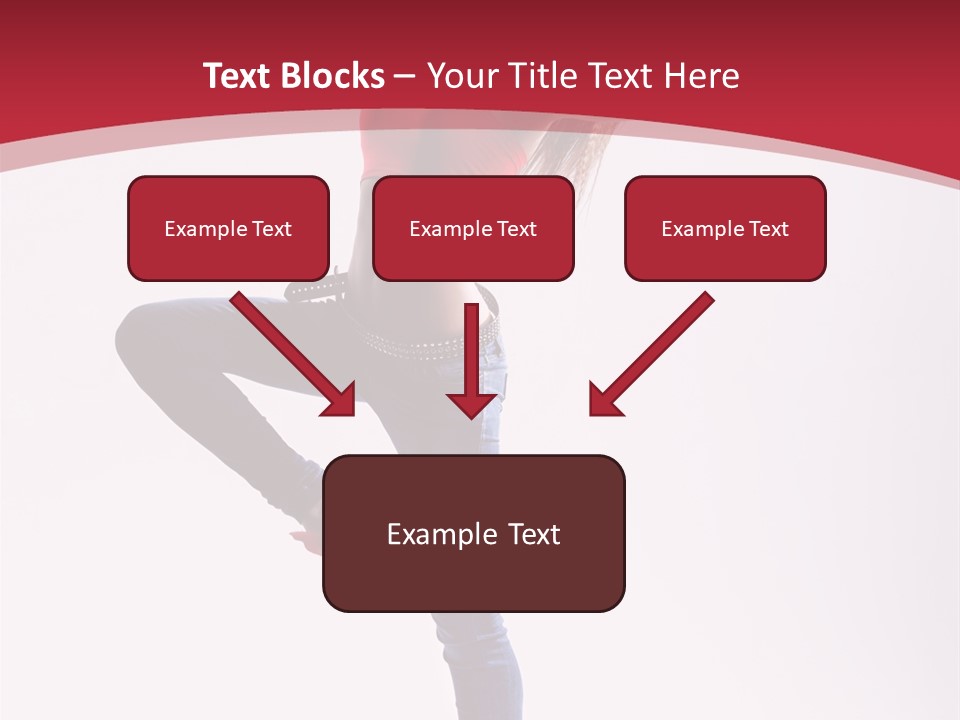 Text Blocks – Your Title Text Here

Example Text

Example Text

Example Text

Example Text